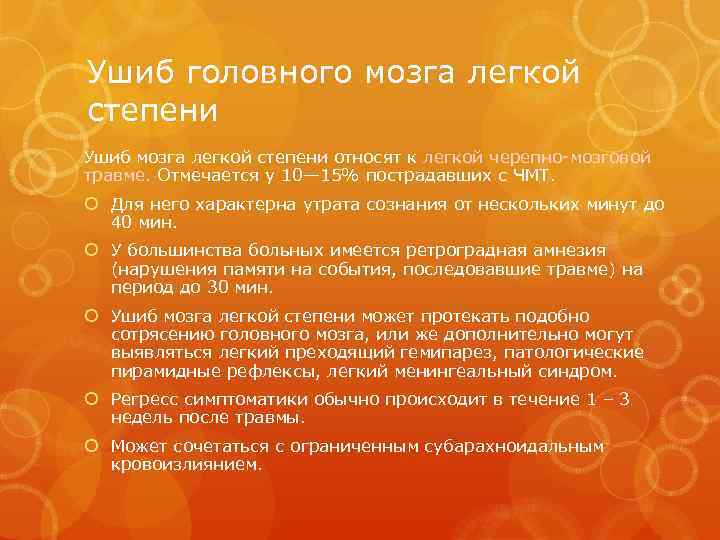 Ушиб головного мозга легкой степени

Ушиб мозга легкой степени относят к легкой черепно-мозговой травме. Отмечается у 10—15% пострадавших с ЧМТ.

Для него характерна утрата сознания от нескольких минут до 40 мин.

У большинства больных имеется ретроградная амнезия (нарушения памяти на события, последовавшие травме) на период до 30 мин.

Ушиб мозга легкой степени может протекать подобно сотрясению головного мозга, или же дополнительно могут выявляться легкий преходящий гемипарез, патологические пирамидные рефлексы, легкий менингеальный синдром.

Регресс симптоматики обычно происходит в течение 1 – 3 недель после травмы.

Может сочетаться с ограниченным субарахноидальным кровоизлиянием.